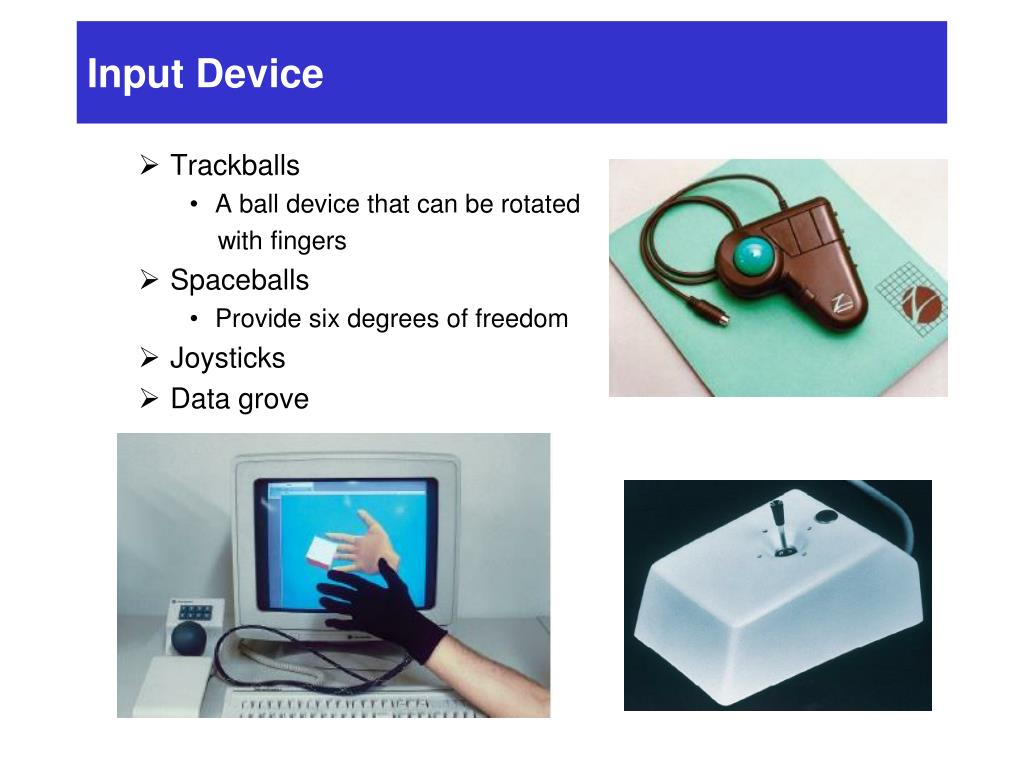 Input Device

➢ Trackballs
• A ball device that can be rotated with fingers
➢ Spaceballs
• Provide six degrees of freedom
➢ Joysticks
➢ Data grove